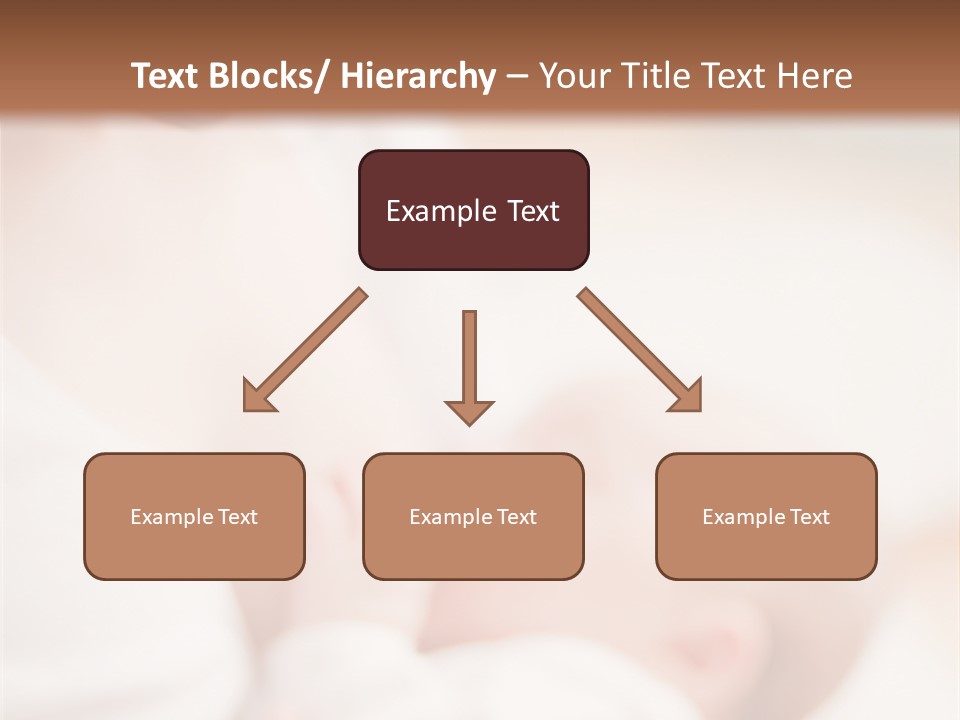 Text Blocks/ Hierarchy – Your Title Text Here

Example Text

Example Text

Example Text

Example Text